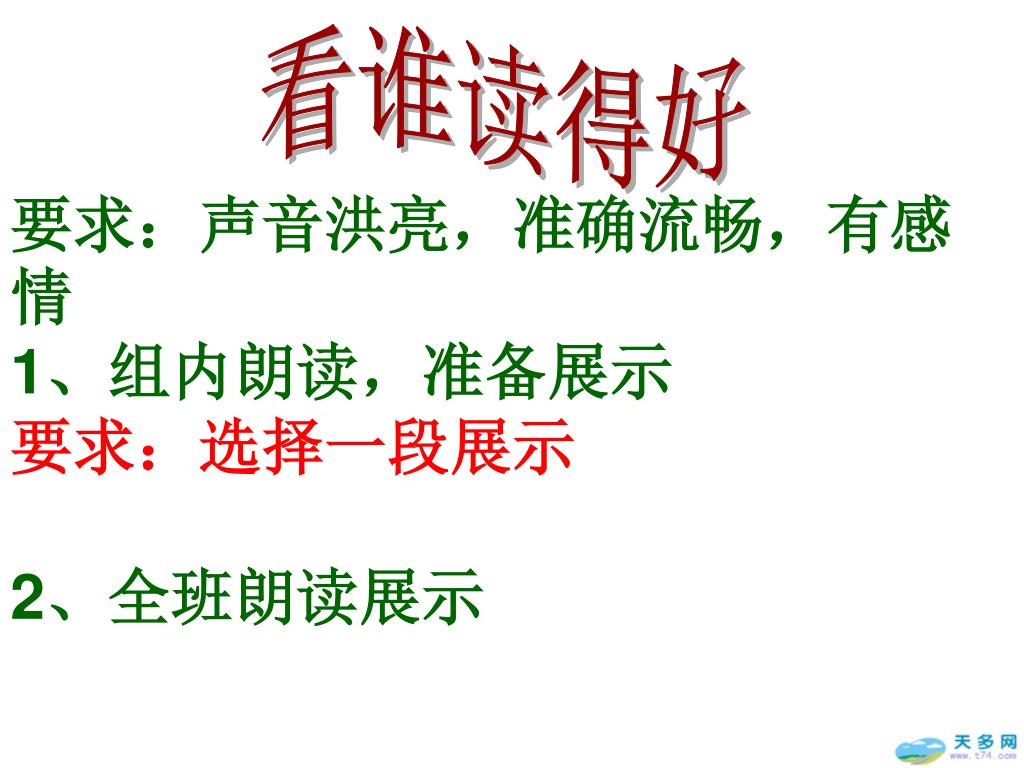 看谁读得好

要求：声音洪亮，准确流畅，有感情

1、组内朗读，准备展示

要求：选择一段展示

2、全班朗读展示

天多网
www.t74.com